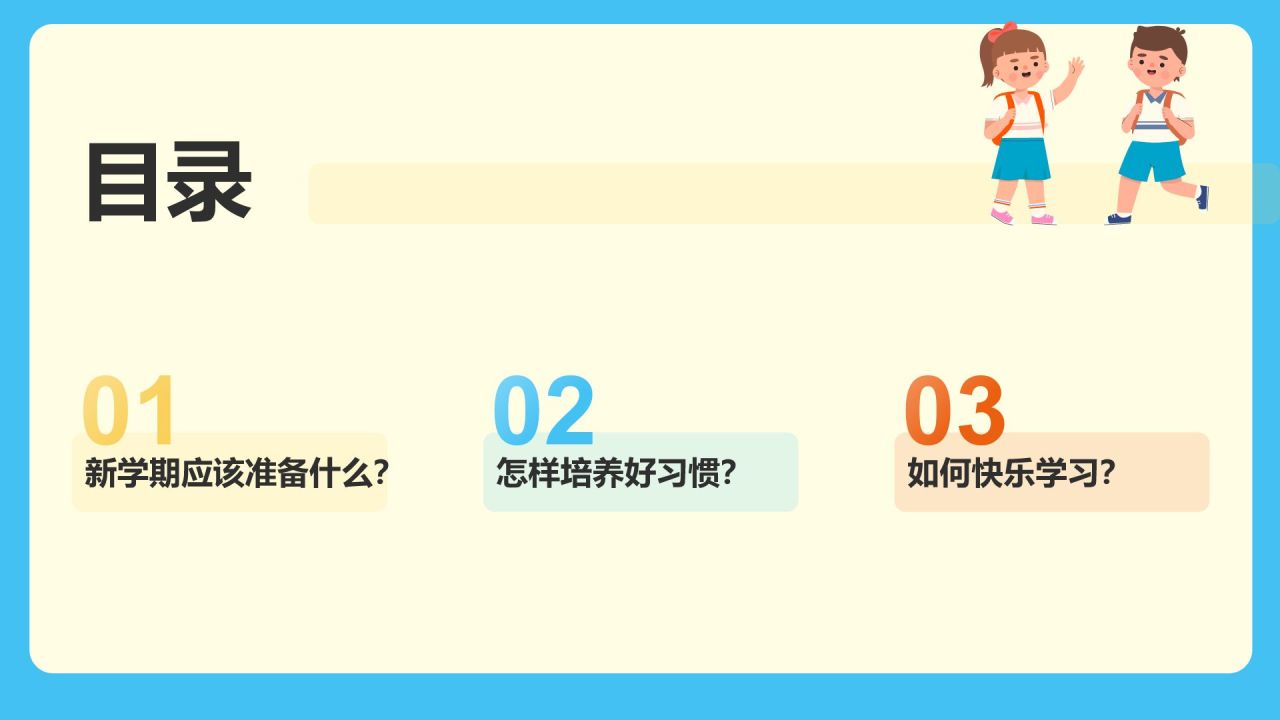 目录

01
新学期应该准备什么?

02
怎样培养好习惯?

03
如何快乐学习?